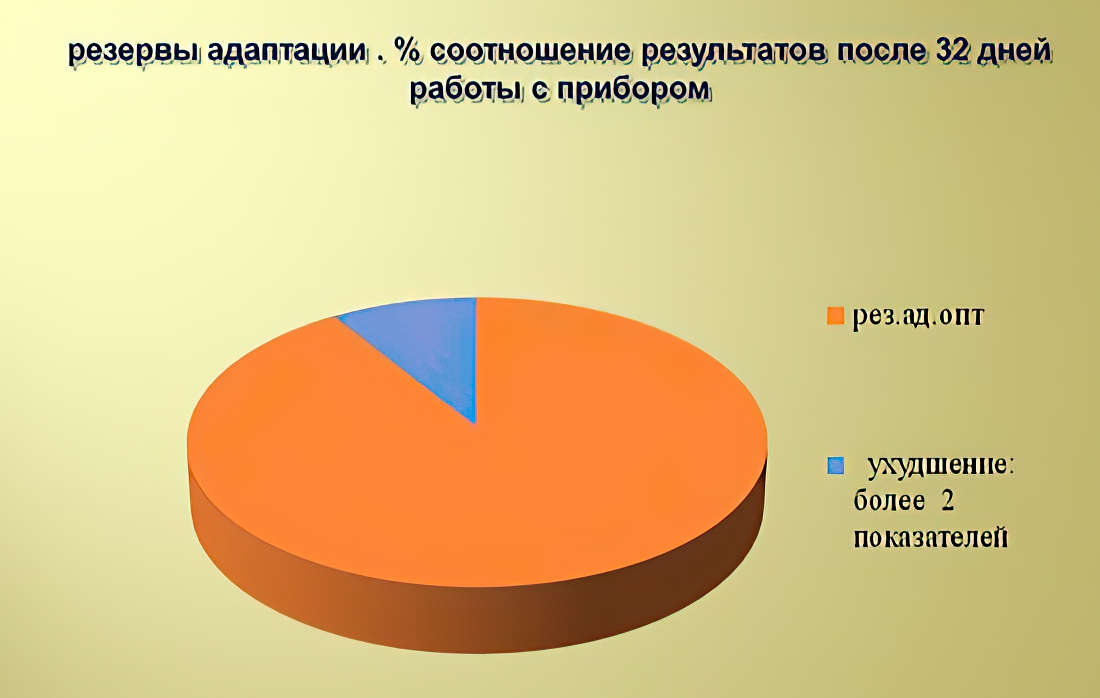 резервы адаптации . % соотношение результатов после 32 дней работы с прибором

рез.ад.опт

ухудшение: более 2 показателей